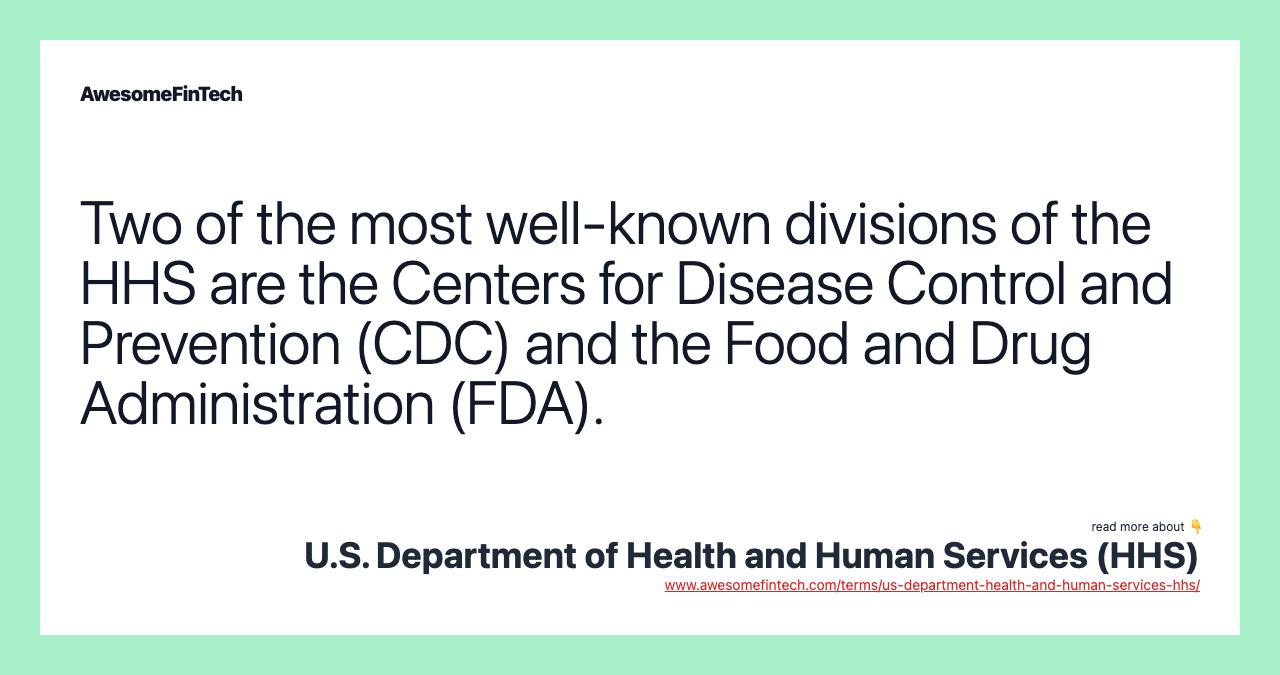 AwesomeFinTech

Two of the most well-known divisions of the HHS are the Centers for Disease Control and Prevention (CDC) and the Food and Drug Administration (FDA).

read more about 👇
U.S. Department of Health and Human Services (HHS)
www.awesomefintech.com/terms/us-department-health-and-human-services-hhs/